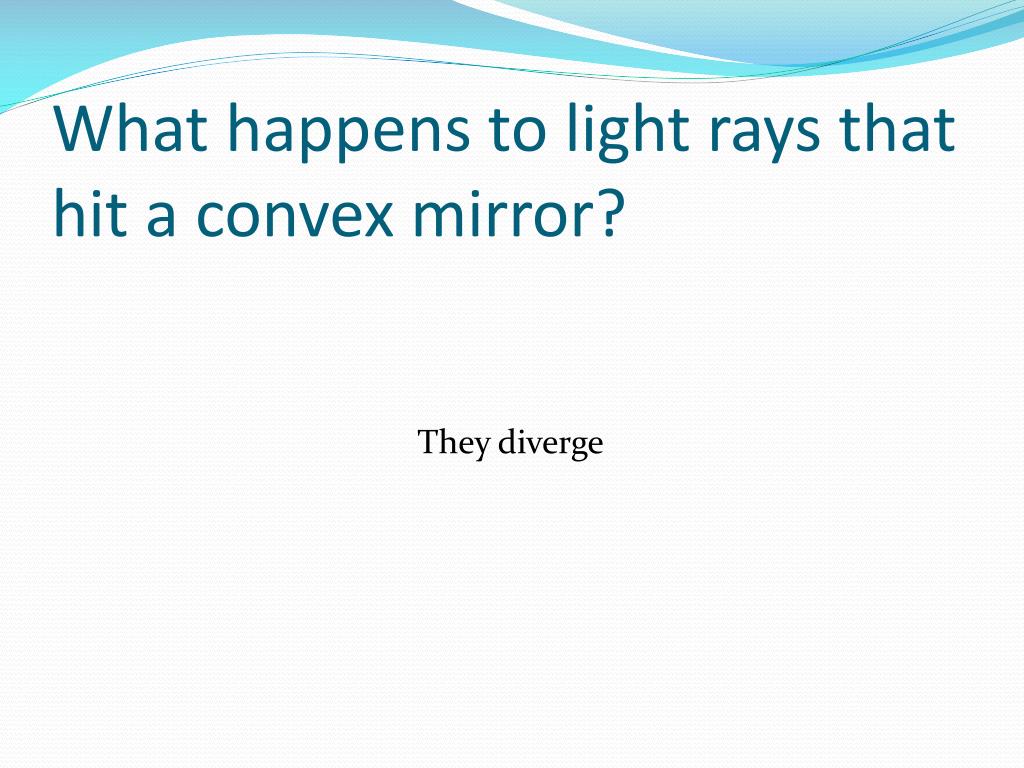 What happens to light rays that hit a convex mirror?

They diverge